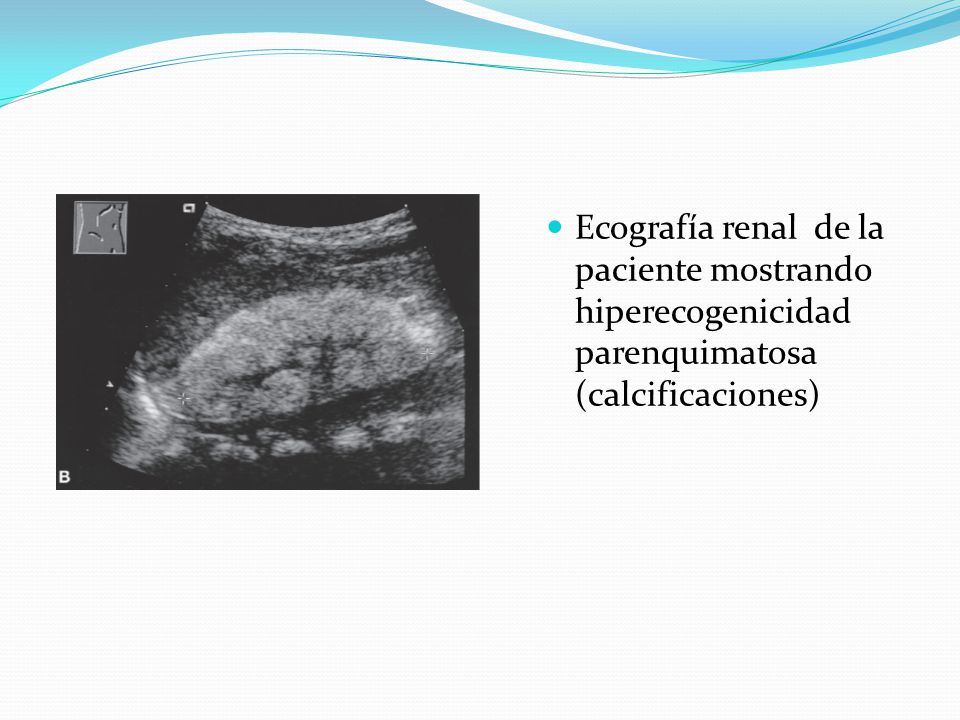 B

Ecografía renal de la paciente mostrando hiperecogenicidad parenquimatosa (calcificaciones)